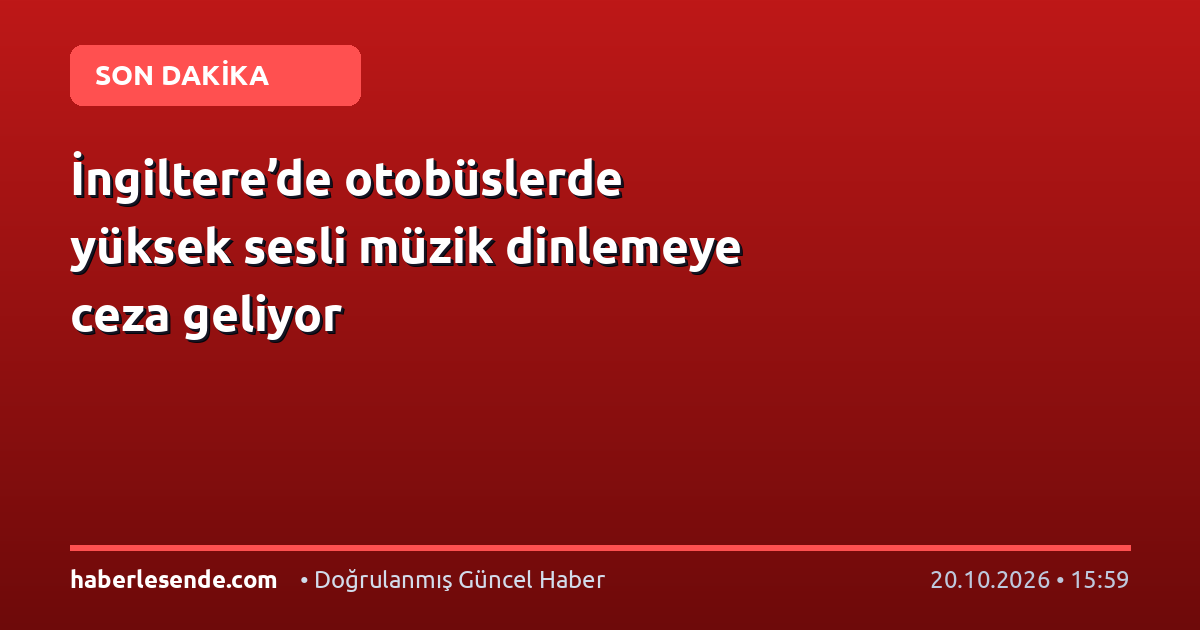 SON DAKİKA

İngiltere'de otobüslerde yüksek sesli müzik dinlemeye ceza geliyor

haberlesende.com • Doğrulanmış Güncel Haber 20.10.2026 • 15:59